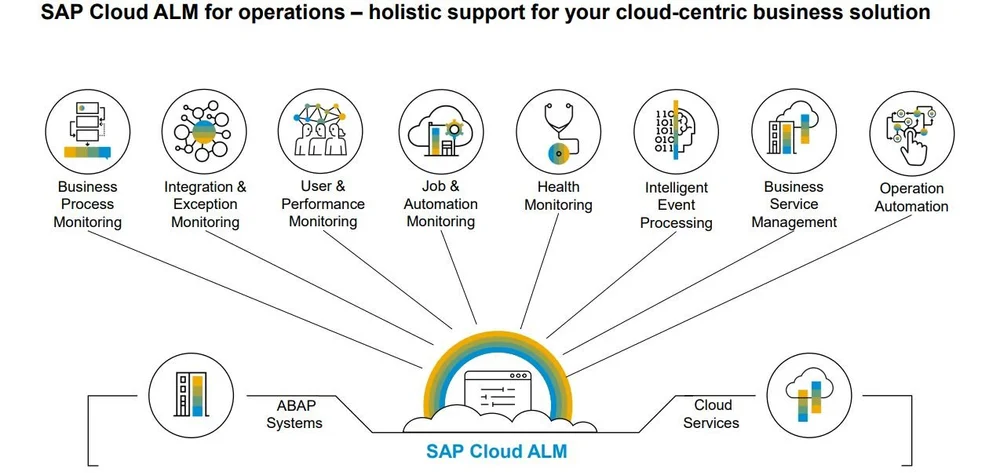 SAP Cloud ALM for operations – holistic support for your cloud-centric business solution

Business Process Monitoring

Integration & Exception Monitoring

User & Performance Monitoring

Job & Automation Monitoring

Health Monitoring

Intelligent Event Processing

Business Service Management

Operation Automation

ABAP Systems

SAP Cloud ALM

Cloud Services